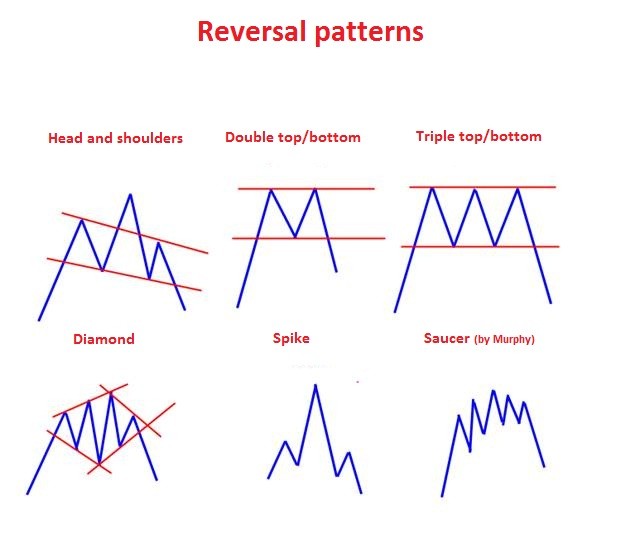 Reversal patterns

Head and shoulders

Double top/bottom

Triple top/bottom

Diamond

Spike

Saucer (by Murphy)